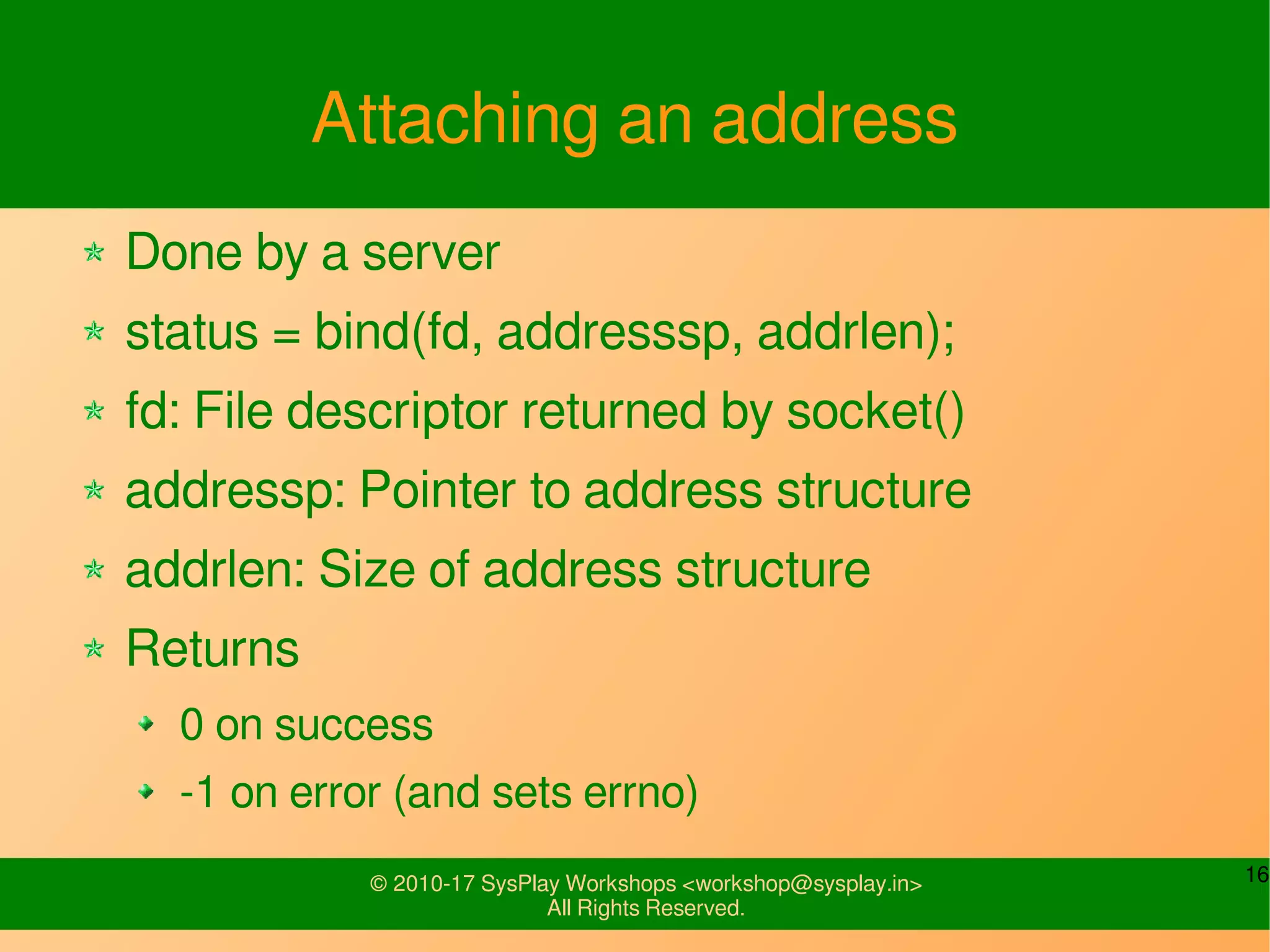 Attaching an address

Done by a server

status = bind(fd, addresssp, addrlen);

fd: File descriptor returned by socket()

addressp: Pointer to address structure

addrlen: Size of address structure

Returns

0 on success

-1 on error (and sets errno)

© 2010-17 SysPlay Workshops <workshop@sysplay.in>
All Rights Reserved.

16